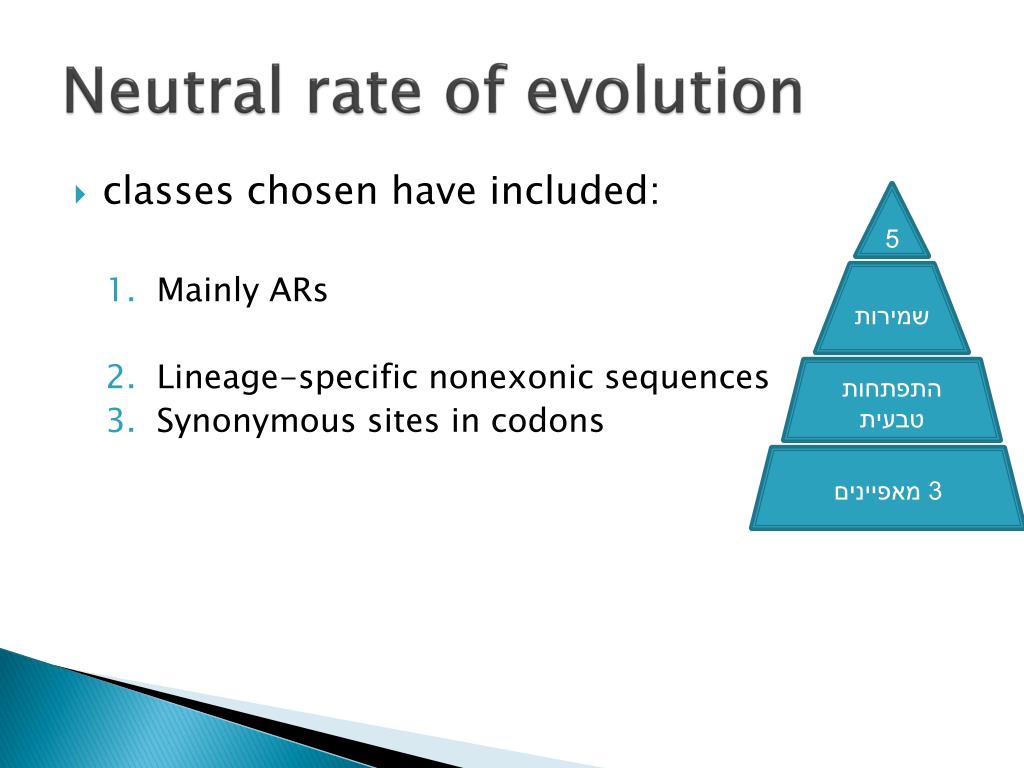 Neutral rate of evolution

classes chosen have included:

1. Mainly ARs

2. Lineage-specific nonexonic sequences
3. Synonymous sites in codons

5

שמירות

התפתחות טבעית

3 מאפיינים